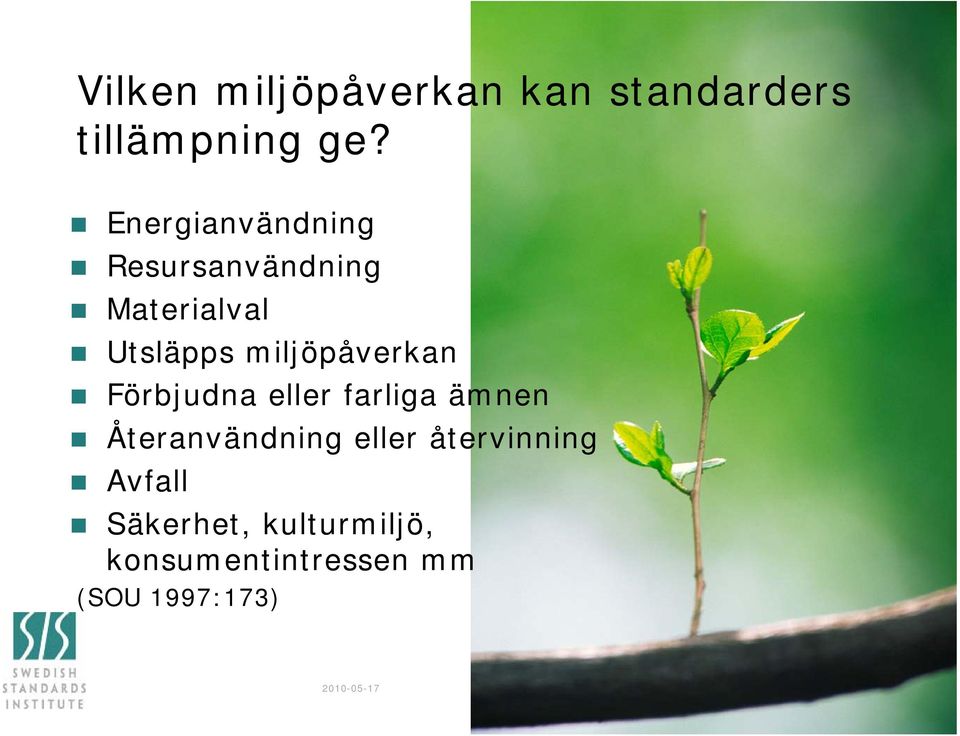 Vilken miljöpåverkan kan standarders tillämpning ge?

- Energianvändning
- Resursanvändning
- Materialval
- Utsläpps miljöpåverkan
- Förbjudna eller farliga ämnen
- Återanvändning eller återvinning
- Avfall
- Säkerhet, kulturmiljö, konsumentintressen mm

(SOU 1997:173)

SIS
SWEDISH
STANDARDS
INSTITUTE

2010-05-17